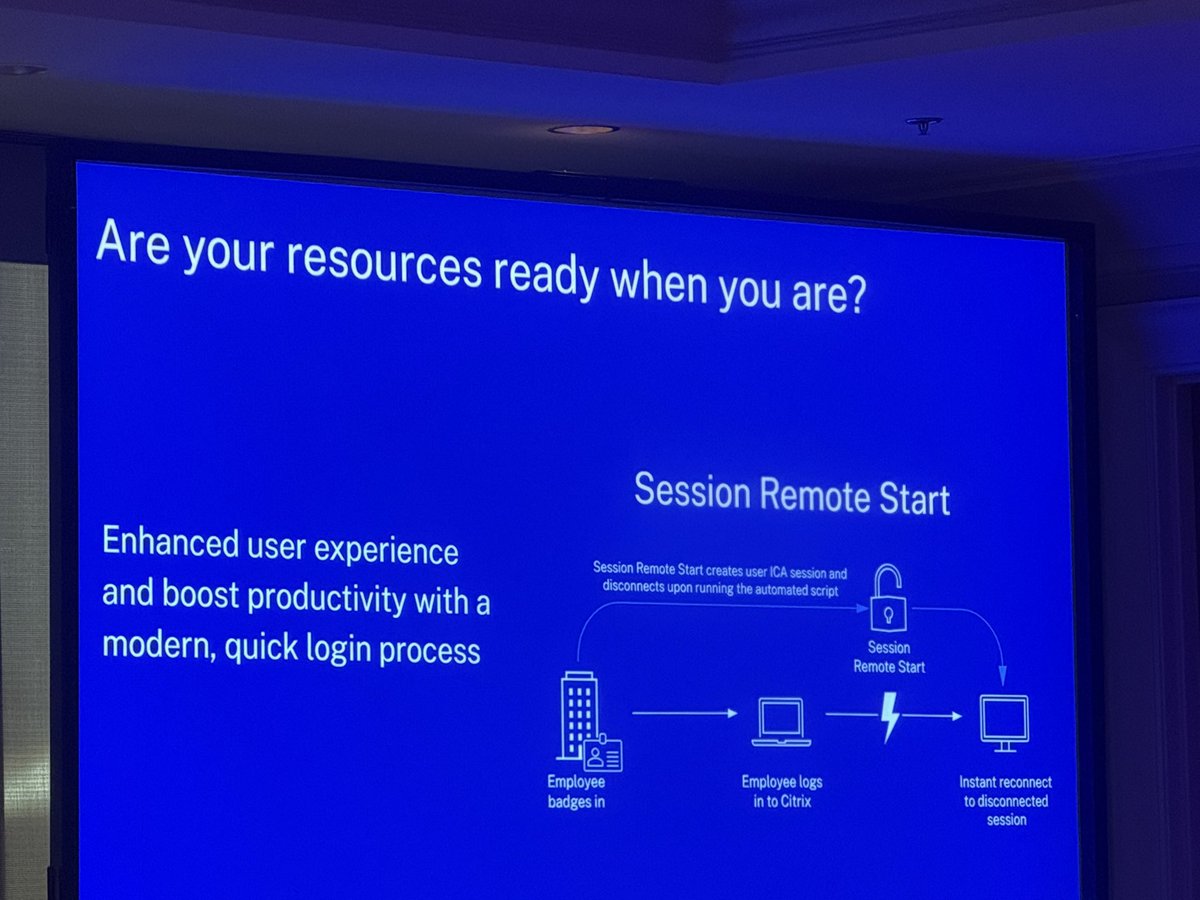 Are your resources ready when you are?

Enhanced user experience and boost productivity with a modern, quick login process

Session Remote Start

Session Remote Start creates user ICA session and disconnects upon running the automated script

Session Remote Start

Employee badges in

Employee logs in to Citrix

Instant reconnect to disconnected session